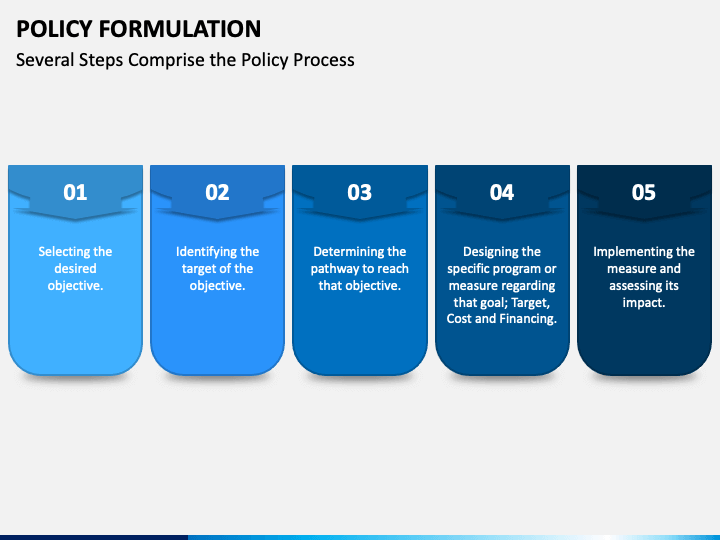 POLICY FORMULATION

Several Steps Comprise the Policy Process

01

Selecting the desired objective.

02

Identifying the target of the objective.

03

Determining the pathway to reach that objective.

04

Designing the specific program or measure regarding that goal; Target, Cost and Financing.

05

Implementing the measure and assessing its impact.